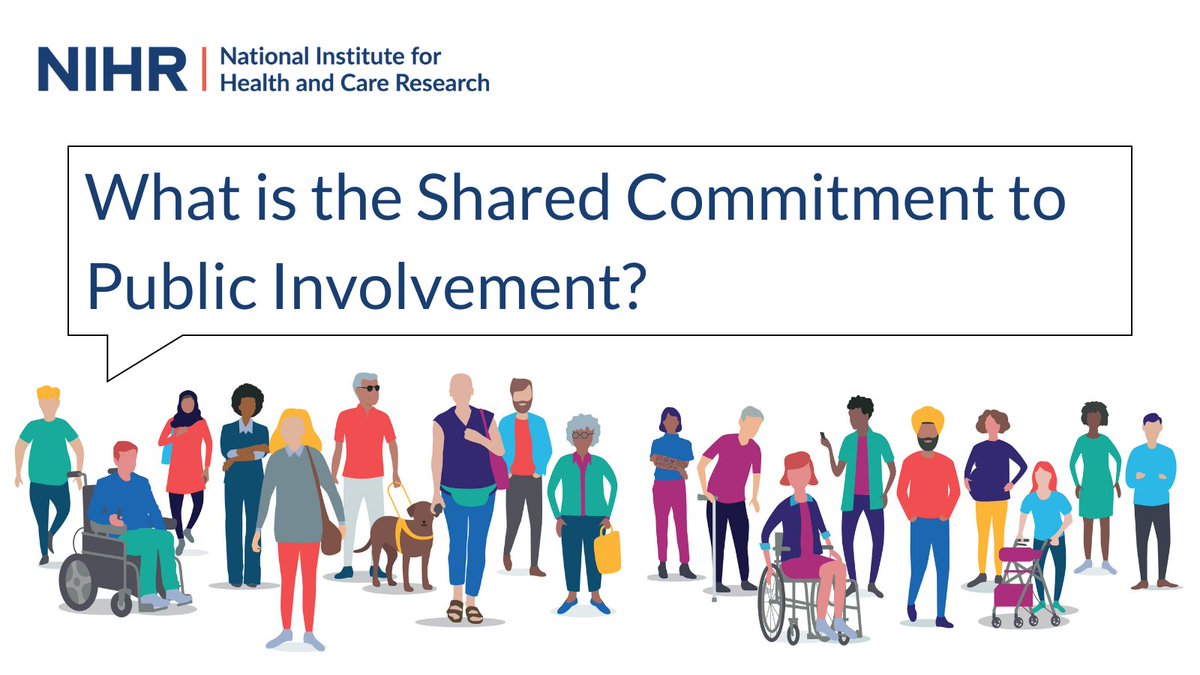 NIHR | National Institute for Health and Care Research

What is the Shared Commitment to Public Involvement?